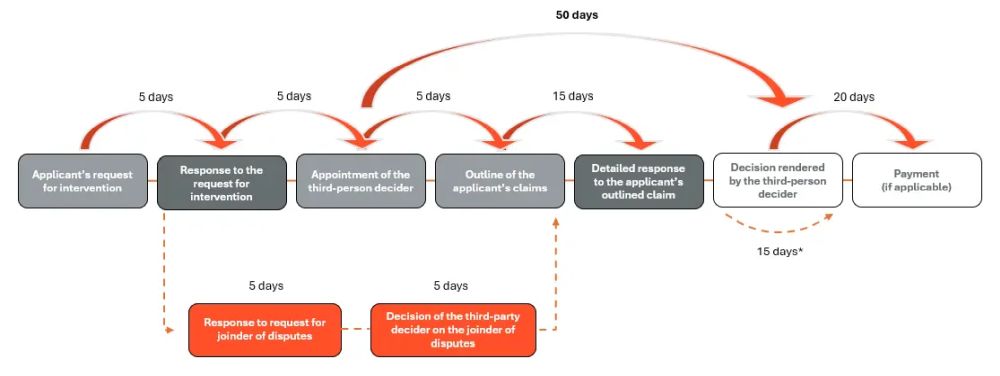 50 days

5 days

5 days

5 days

15 days

20 days

Applicant's request for intervention

Response to the request for intervention

Appointment of the third-person decider

Outline of the applicant's claims

Detailed response to the applicant's outlined claim

Decision rendered by the third-person decider

Payment (if applicable)

15 days*

5 days

5 days

Response to request for joinder of disputes

Decision of the third-party decider on the joinder of disputes